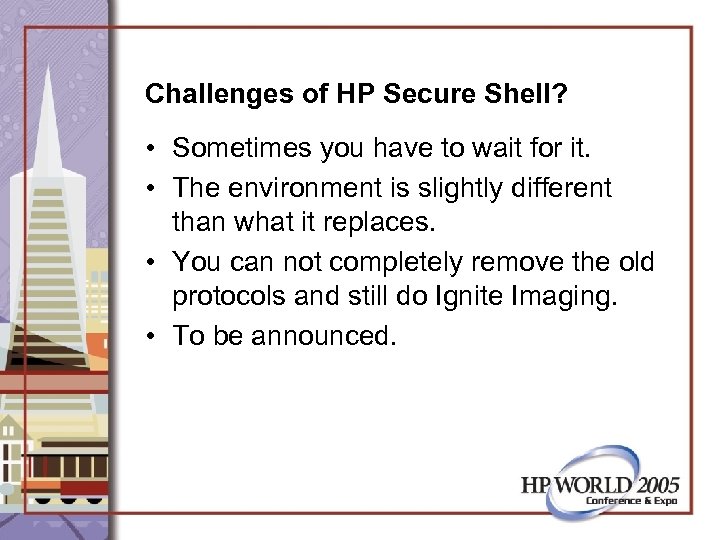 Challenges of HP Secure Shell?

• Sometimes you have to wait for it.
• The environment is slightly different than what it replaces.
• You can not completely remove the old protocols and still do Ignite Imaging.
• To be announced.

HP WORLD 2005
Conference & Expo